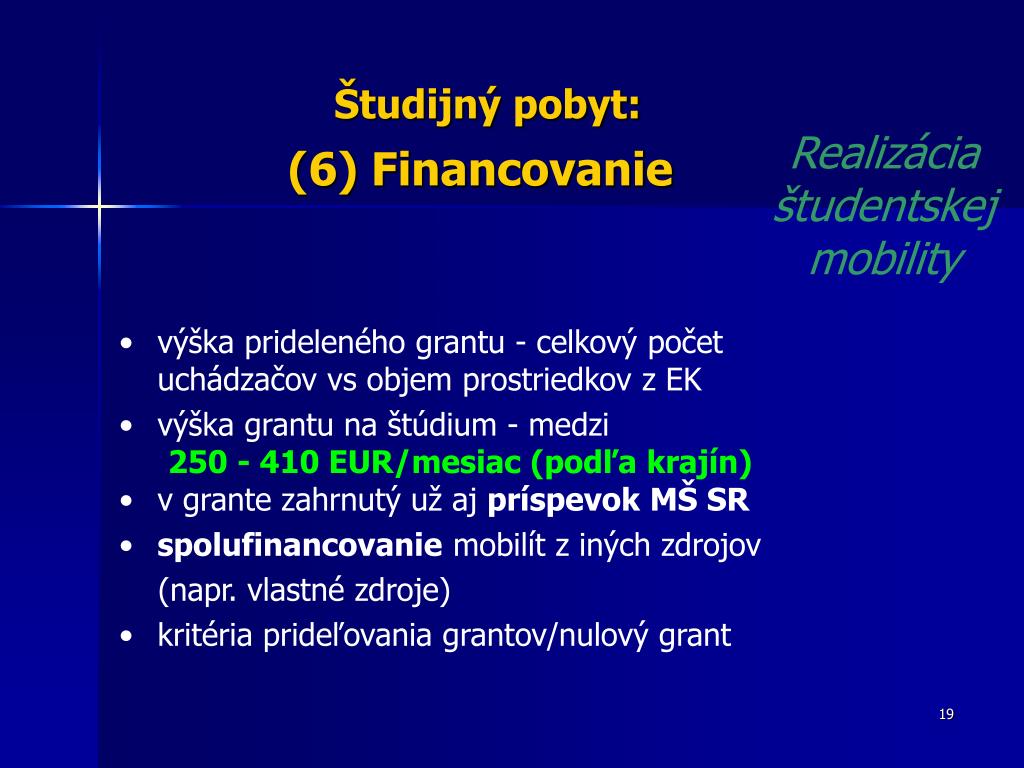 Študijný pobyt:
(6) Financovanie

Realizácia študentskej mobility

• výška prideleného grantu - celkový počet uchádzačov vs objem prostriedkov z EK
• výška grantu na štúdium - medzi
250 - 410 EUR/mesiac (podľa krajín)
• v grante zahrnutý už aj príspevok MŠ SR
• spolufinancovanie mobilít z iných zdrojov (napr. vlastné zdroje)
• kritéria prideľovania grantov/nulový grant

19